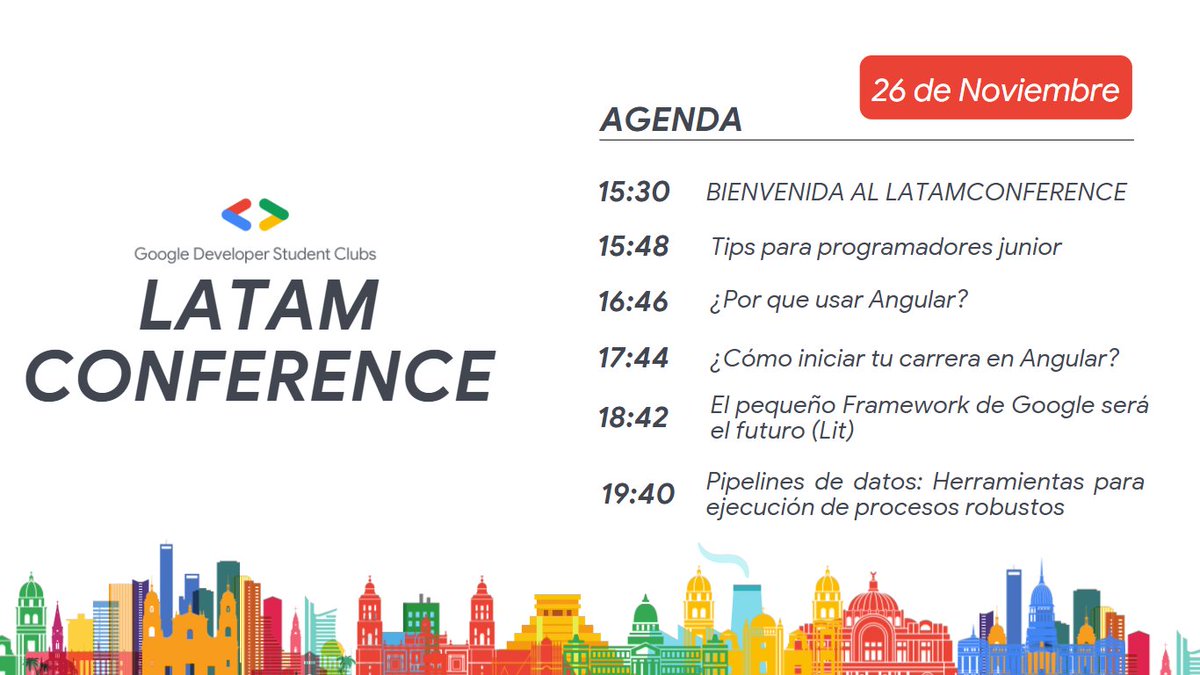 Google Developer Student Clubs

LATAM CONFERENCE

26 de Noviembre

AGENDA

15:30 BIENVENIDA AL LATAMCONFERENCE

15:48 Tips para programadores junior

16:46 ¿Por que usar Angular?

17:44 ¿Cómo iniciar tu carrera en Angular?

18:42 El pequeño Framework de Google será el futuro (Lit)

19:40 Pipelines de datos: Herramientas para ejecución de procesos robustos